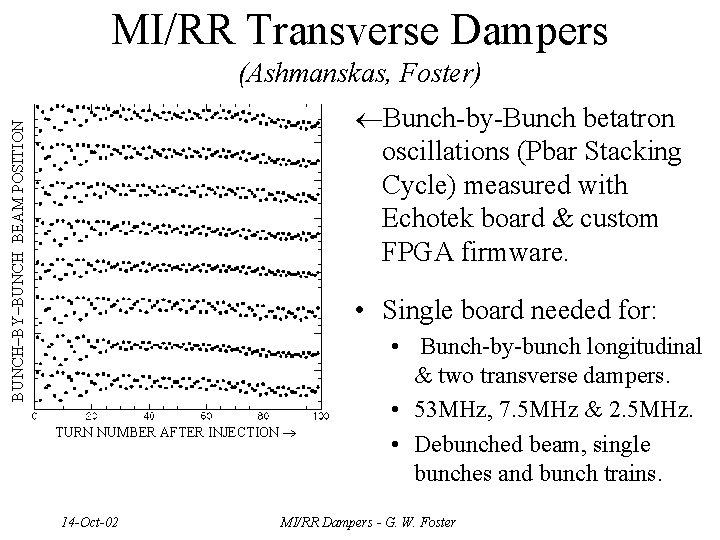 MI/RR Transverse Dampers

(Ashmanskas, Foster)

BUNCH-BY-BUNCH BEAM POSITION

0 20 40 60 80 100

TURN NUMBER AFTER INJECTION →

←Bunch-by-Bunch betatron oscillations (Pbar Stacking Cycle) measured with Echotek board & custom FPGA firmware.

• Single board needed for:

• Bunch-by-bunch longitudinal & two transverse dampers.

• 53MHz, 7.5MHz & 2.5MHz.

• Debunched beam, single bunches and bunch trains.

14-Oct-02

MI/RR Dampers - G. W. Foster